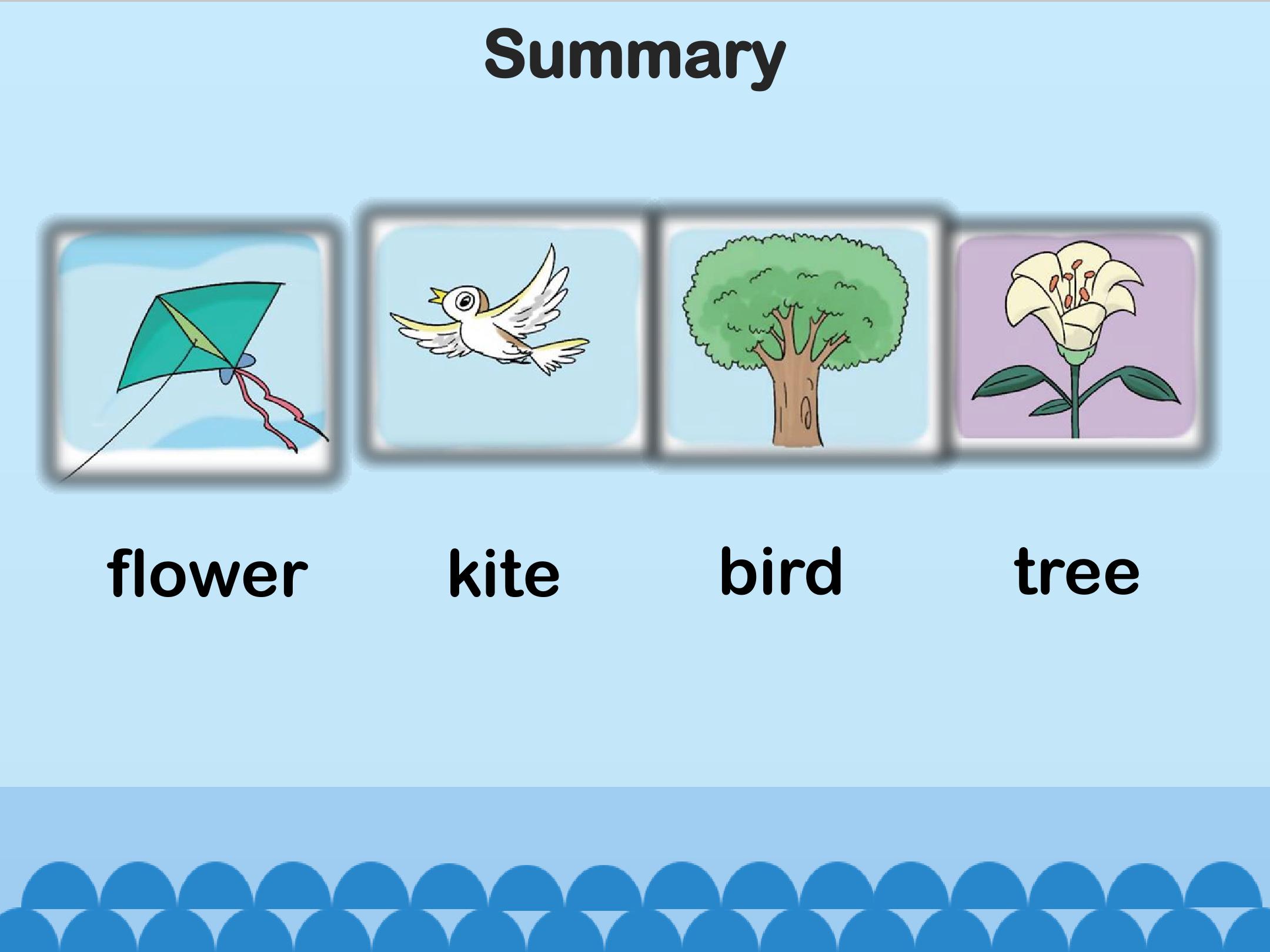 Summary

flower kite bird tree